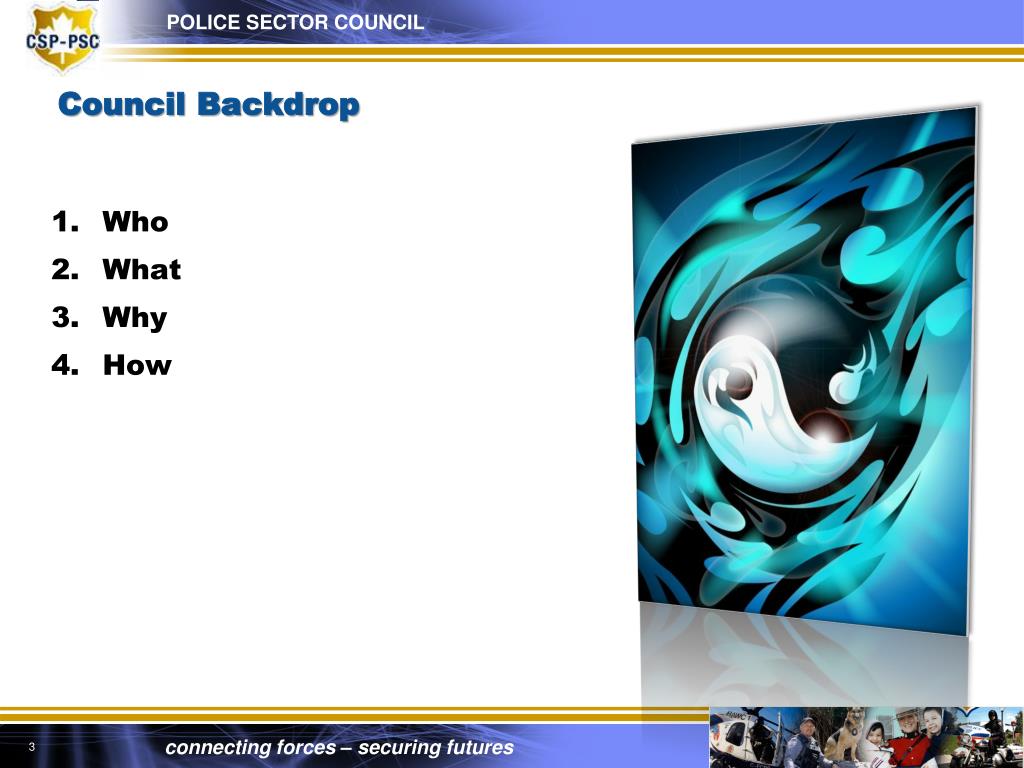 CSP-PSC

POLICE SECTOR COUNCIL

Council Backdrop

1. Who
2. What
3. Why
4. How

3

connecting forces – securing futures